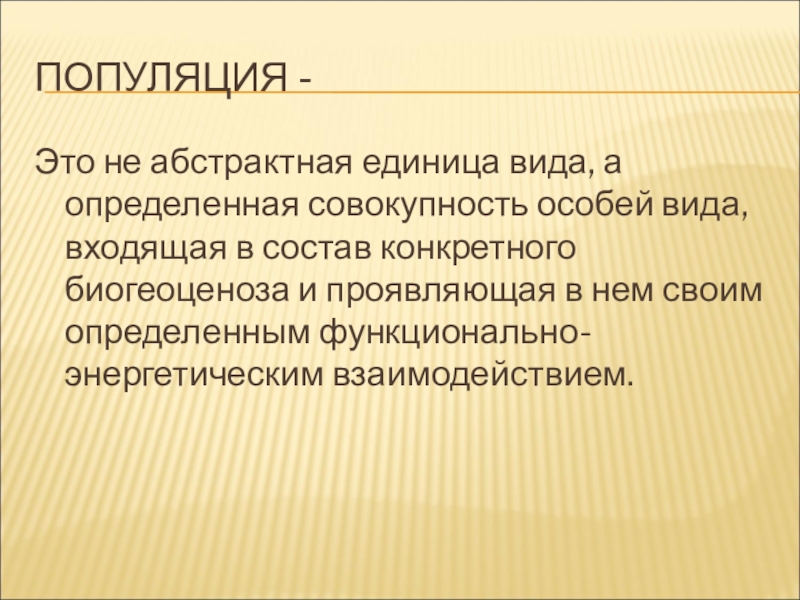 ПОПУЛЯЦИЯ -

Это не абстрактная единица вида, а определенная совокупность особей вида, входящая в состав конкретного биогеоценоза и проявляющая в нем своим определенным функционально-энергетическим взаимодействием.